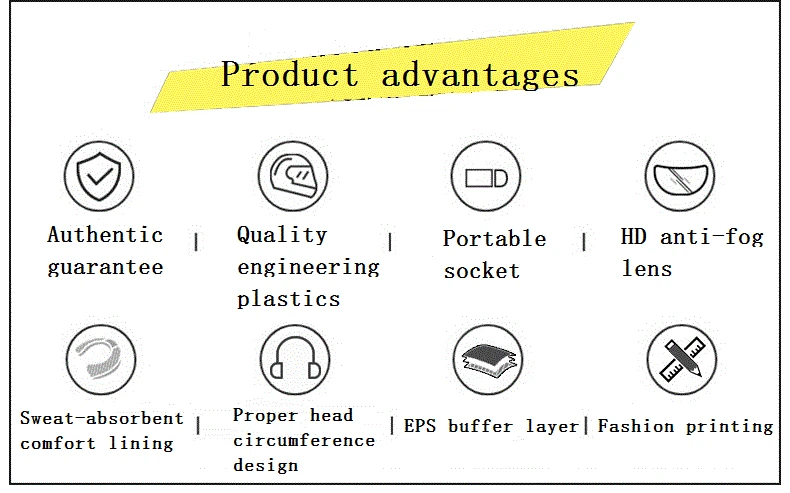 Product advantages

Authentic guarantee | Quality engineering plastics | Portable socket | HD anti-fog lens

Sweat-absorbent comfort lining | Proper head circumference design | EPS buffer layer | Fashion printing